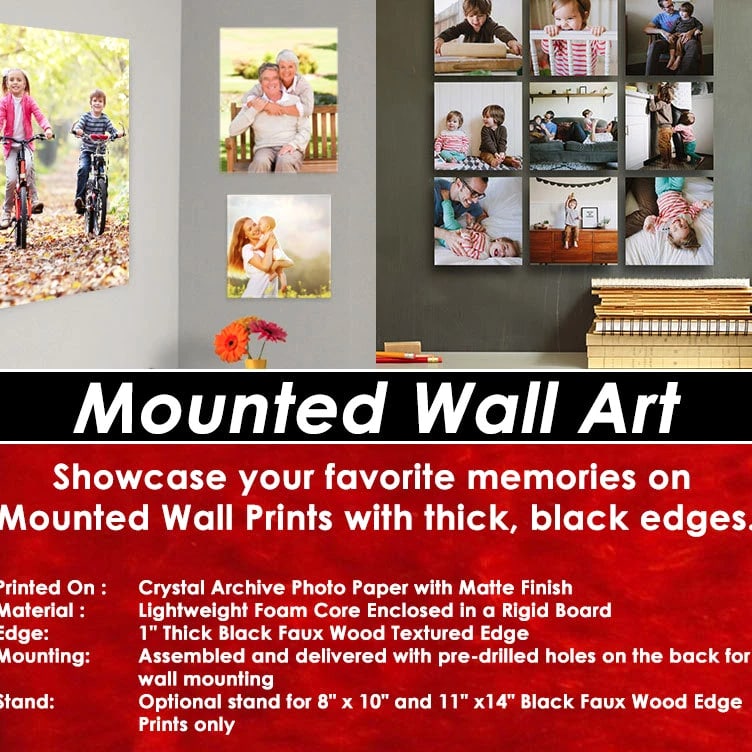 Mounted Wall Art

Showcase your favorite memories on Mounted Wall Prints with thick, black edges.

Printed On : Crystal Archive Photo Paper with Matte Finish
Material : Lightweight Foam Core Enclosed in a Rigid Board
Edge: 1" Thick Black Faux Wood Textured Edge
Mounting: Assembled and delivered with pre-drilled holes on the back for wall mounting
Stand: Optional stand for 8" x 10" and 11" x14" Black Faux Wood Edge Prints only